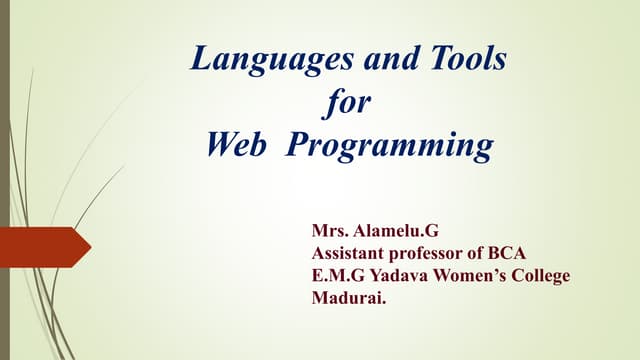 Languages and Tools
for
Web Programming

Mrs. Alamelu.G
Assistant professor of BCA
E.M.G Yadava Women's College
Madurai.